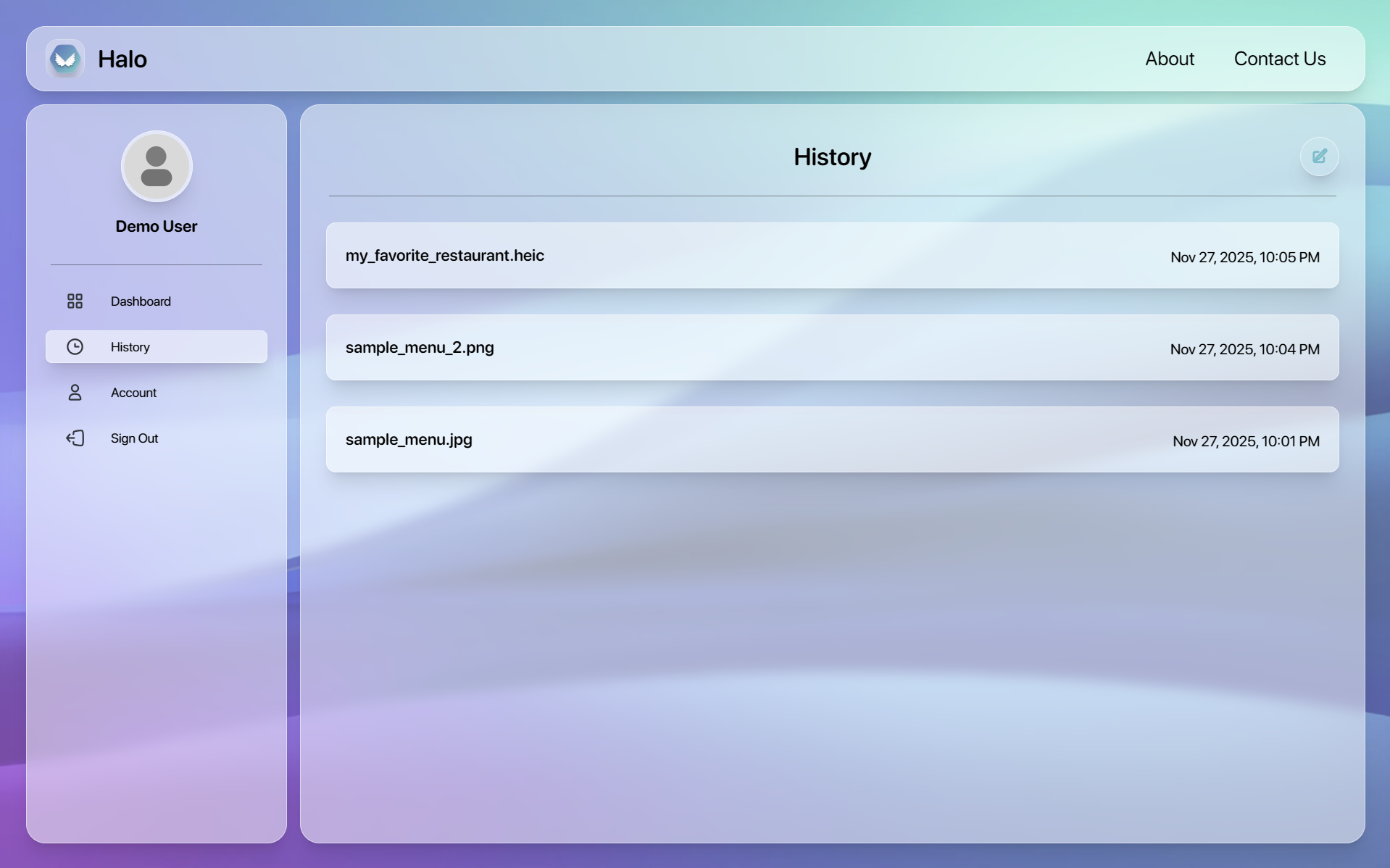 Halo

About Contact Us

Demo User

Dashboard

History

Account

Sign Out

History

my_favorite_restaurant.heic Nov 27, 2025, 10:05 PM

sample_menu_2.png Nov 27, 2025, 10:04 PM

sample_menu.jpg Nov 27, 2025, 10:01 PM